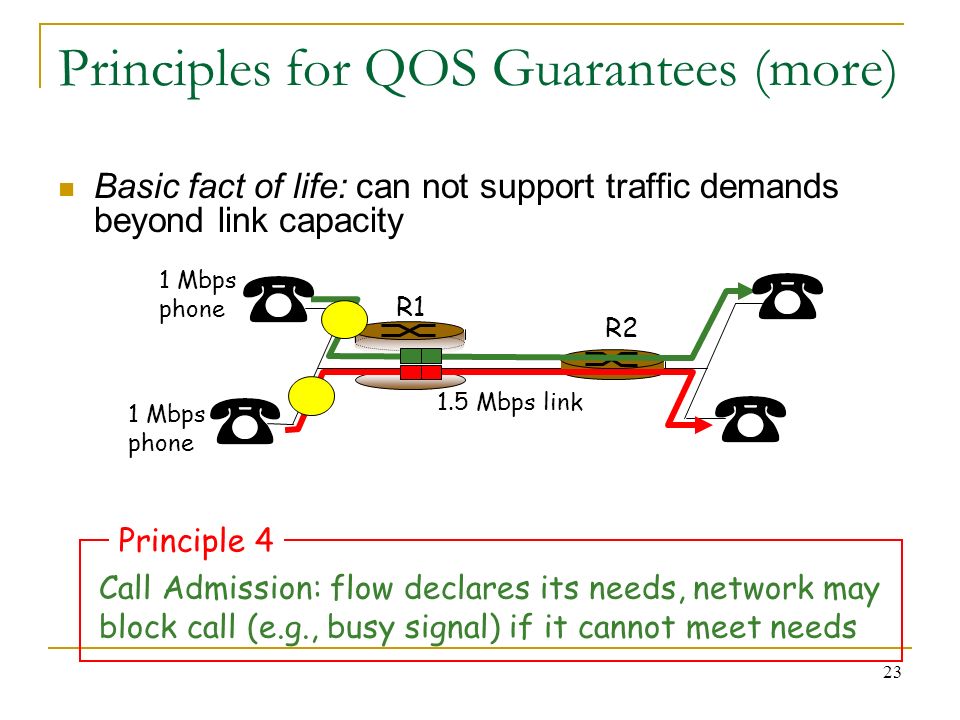 Principles for QOS Guarantees (more)

Basic fact of life: can not support traffic demands beyond link capacity

1 Mbps phone

R1

R2

1 Mbps phone

1.5 Mbps link

Principle 4

Call Admission: flow declares its needs, network may block call (e.g., busy signal) if it cannot meet needs

23